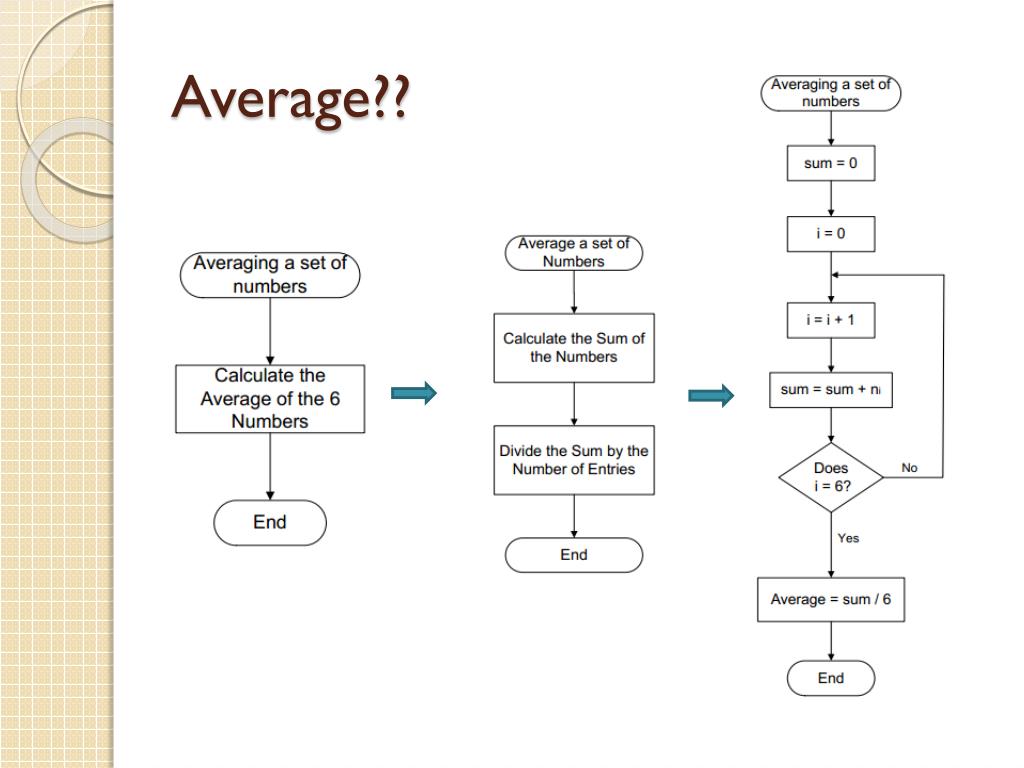 Average??

Averaging a set of numbers

Calculate the Average of the 6 Numbers

End

Average a set of Numbers

Calculate the Sum of the Numbers

Divide the Sum by the Number of Entries

End

Averaging a set of numbers

sum = 0

i = 0

i = i + 1

sum = sum + $n_i$

Does i = 6?

No

Yes

Average = sum / 6

End